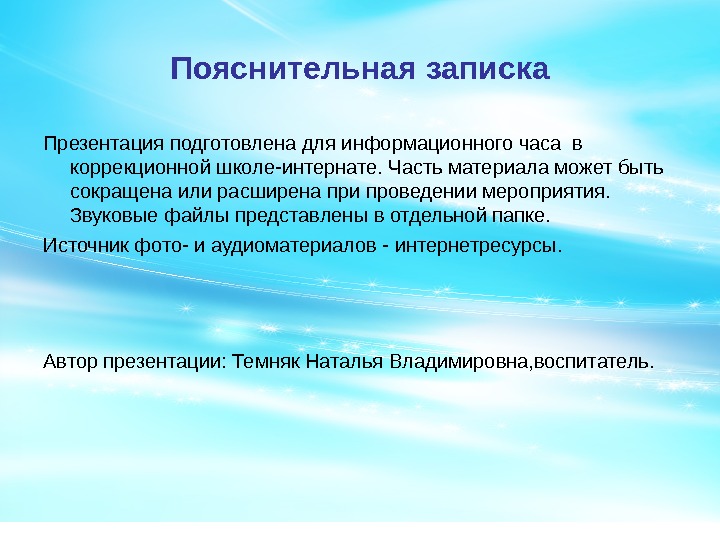 Пояснительная записка

Презентация подготовлена для информационного часа в коррекционной школе-интернате. Часть материала может быть сокращена или расширена при проведении мероприятия. Звуковые файлы представлены в отдельной папке.

Источник фото- и аудиоматериалов - интернетресурсы.

Автор презентации: Темняк Наталья Владимировна,воспитатель.